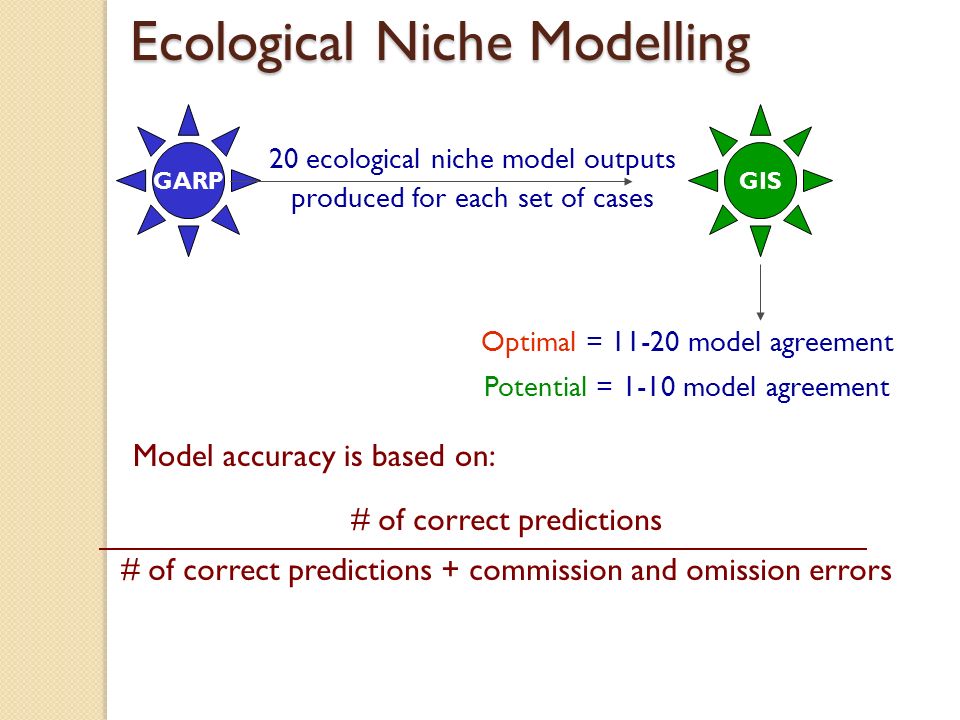 Ecological Niche Modelling

GARP

20 ecological niche model outputs produced for each set of cases

GIS

Optimal = 11-20 model agreement

Potential = 1-10 model agreement

Model accuracy is based on:

$\frac{\text{\# of correct predictions}}{\text{\# of correct predictions + commission and omission errors}}$